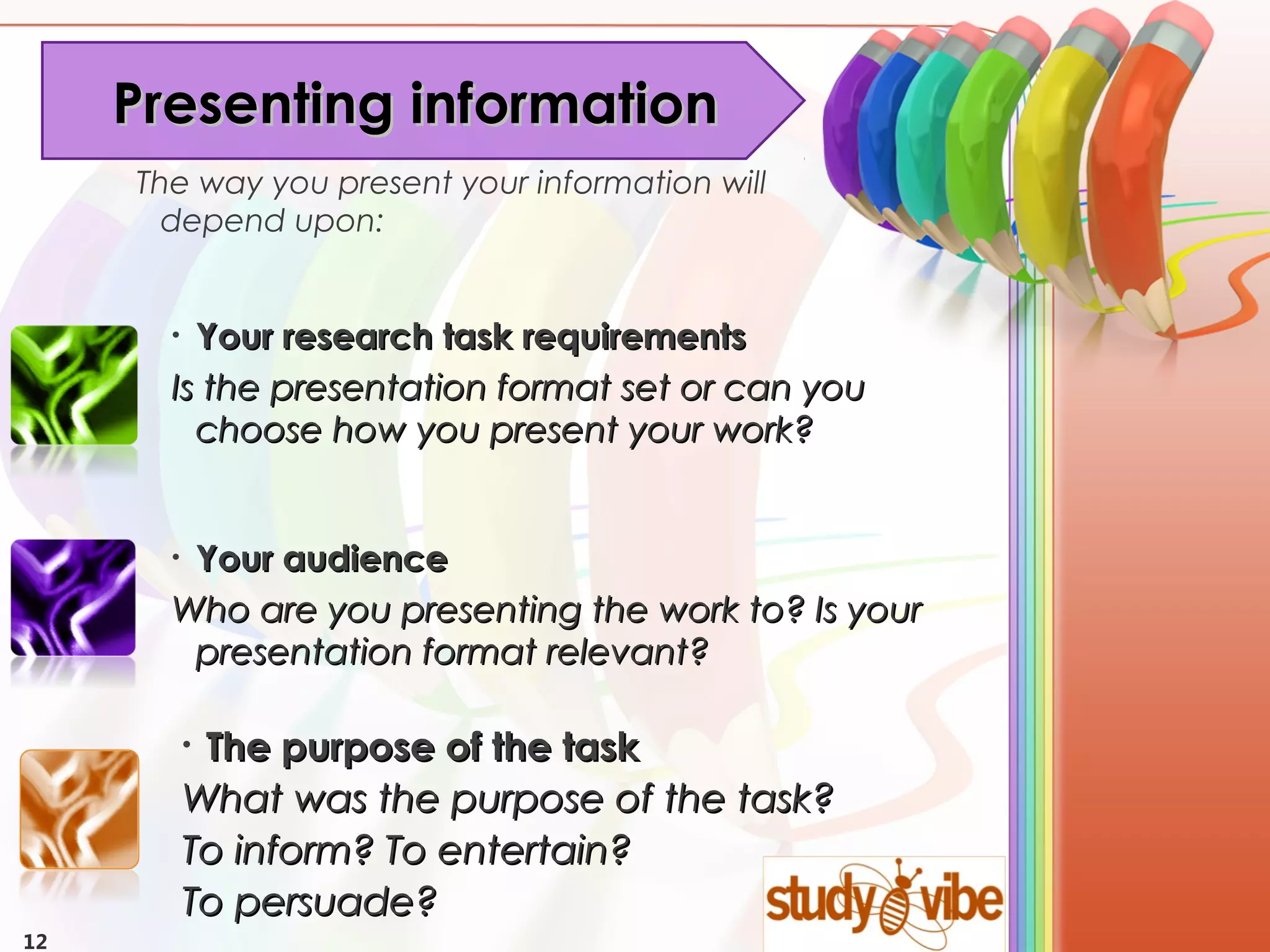 Presenting information

The way you present your information will depend upon:

• Your research task requirements

Is the presentation format set or can you choose how you present your work?

• Your audience

Who are you presenting the work to? Is your presentation format relevant?

• The purpose of the task

What was the purpose of the task?

To inform? To entertain?

To persuade?

study vibe

12